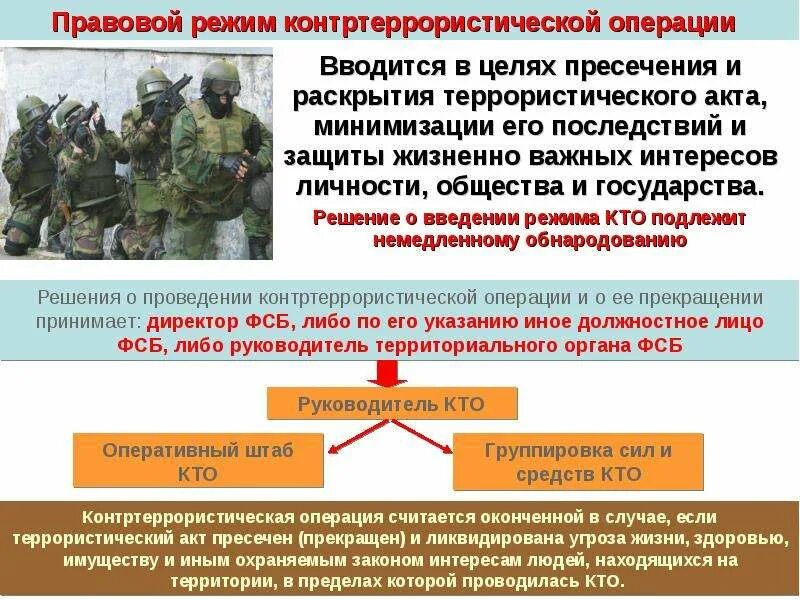 Правовой режим контртеррористической операции

Вводится в целях пресечения и раскрытия террористического акта, минимизации его последствий и защиты жизненно важных интересов личности, общества и государства.

Решение о введении режима КТО подлежит немедленному обнародованию

Решения о проведении контртеррористической операции и о ее прекращении принимает: директор ФСБ, либо по его указанию иное должностное лицо ФСБ, либо руководитель территориального органа ФСБ

Руководитель КТО

Оперативный штаб КТО

Группировка сил и средств КТО

Контртеррористическая операция считается оконченной в случае, если террористический акт пресечен (прекращен) и ликвидирована угроза жизни, здоровью, имуществу и иным охраняемым законом интересам людей, находящихся на территории, в пределах которой проводилась КТО.